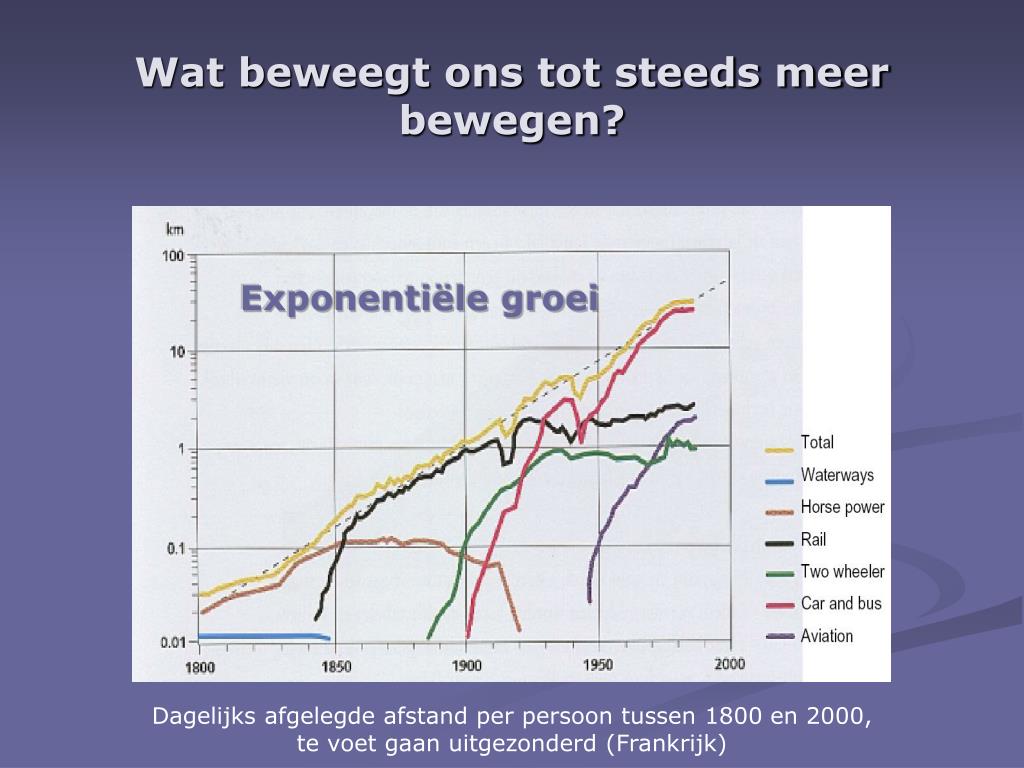 Wat beweegt ons tot steeds meer bewegen?

km
100
10
1
0.1
0.01

Exponentiële groei

1800
1850
1900
1950
2000

Total
Waterways
Horse power
Rail
Two wheeler
Car and bus
Aviation

Dagelijks afgelegde afstand per persoon tussen 1800 en 2000, te voet gaan uitgezonderd (Frankrijk)